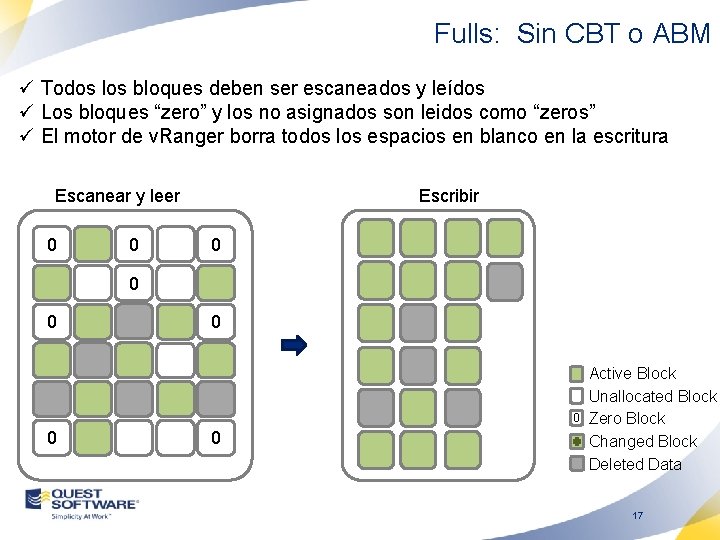 Fulls: Sin CBT o ABM

✓ Todos los bloques deben ser escaneados y leídos
✓ Los bloques “zero” y los no asignados son leidos como “zeros”
✓ El motor de vRanger borra todos los espacios en blanco en la escritura

Escanear y leer

0 0 0
0
0 0
0 0

Escribir

Active Block
Unallocated Block
0 Zero Block
Changed Block
Deleted Data

QUEST SOFTWARE®
Simplicity At Work™

17